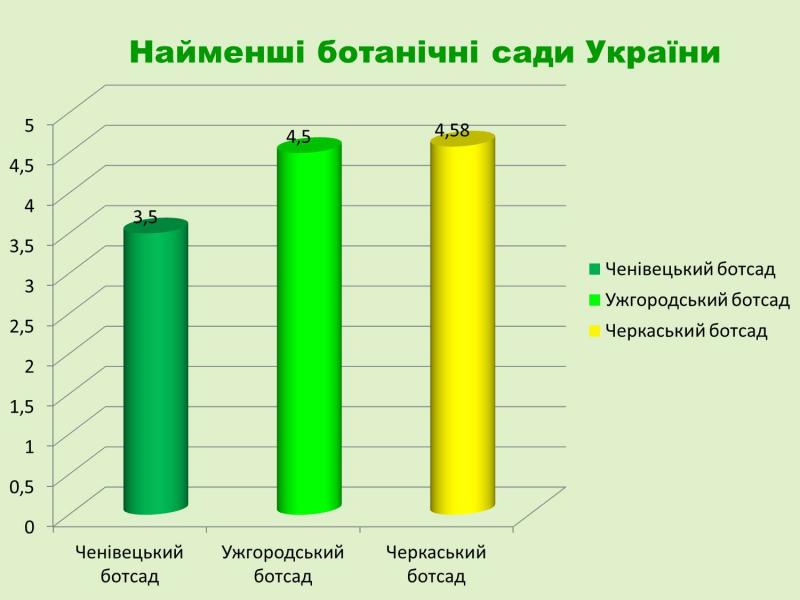 Найменші ботанічні сади України

5
4,5
4
3,5
3
2,5
2
1,5
1
0,5
0

3,5
4,5
4,58

Ченівецький ботсад
Ужгородський ботсад
Черкаський ботсад

Ченівецький ботсад
Ужгородський ботсад
Черкаський ботсад